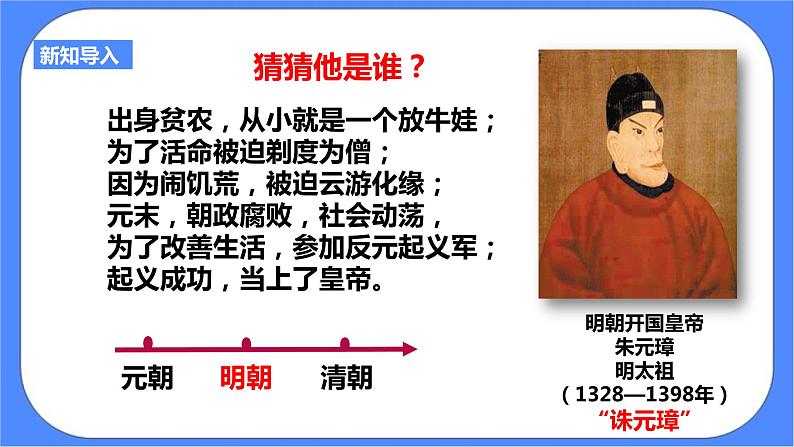 新知导入

猜猜他是谁？

出身贫农，从小就是一个放牛娃；
为了活命被迫剃度为僧；
因为闹饥荒，被迫云游化缘；
元末，朝政腐败，社会动荡，
为了改善生活，参加反元起义军；
起义成功，当上了皇帝。

元朝 明朝 清朝

明朝开国皇帝
朱元璋
明太祖
（1328—1398年）
“诛元璋”